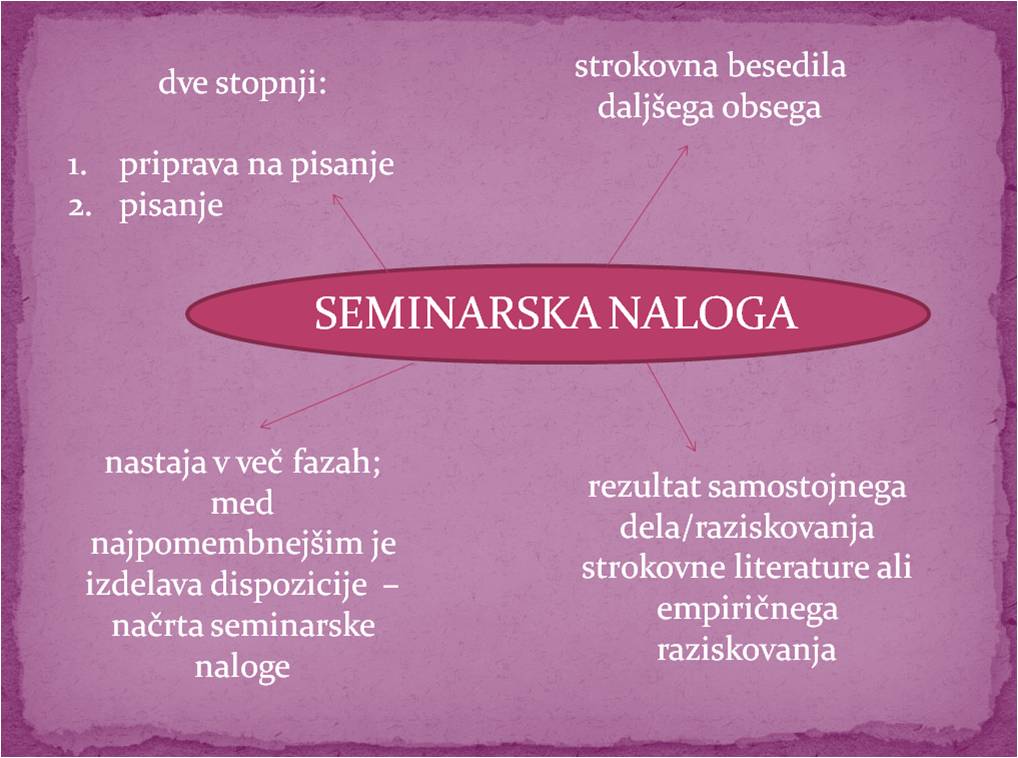 dve stopnji:

1. priprava na pisanje
2. pisanje

strokovna besedila daljšega obsega

SEMINARSKA NALOGA

nastaja v več fazah; med najpomembnejšim je izdelava dispozicije – načrta seminarske naloge

rezultat samostojnega dela/raziskovanja strokovne literature ali empiričnega raziskovanja